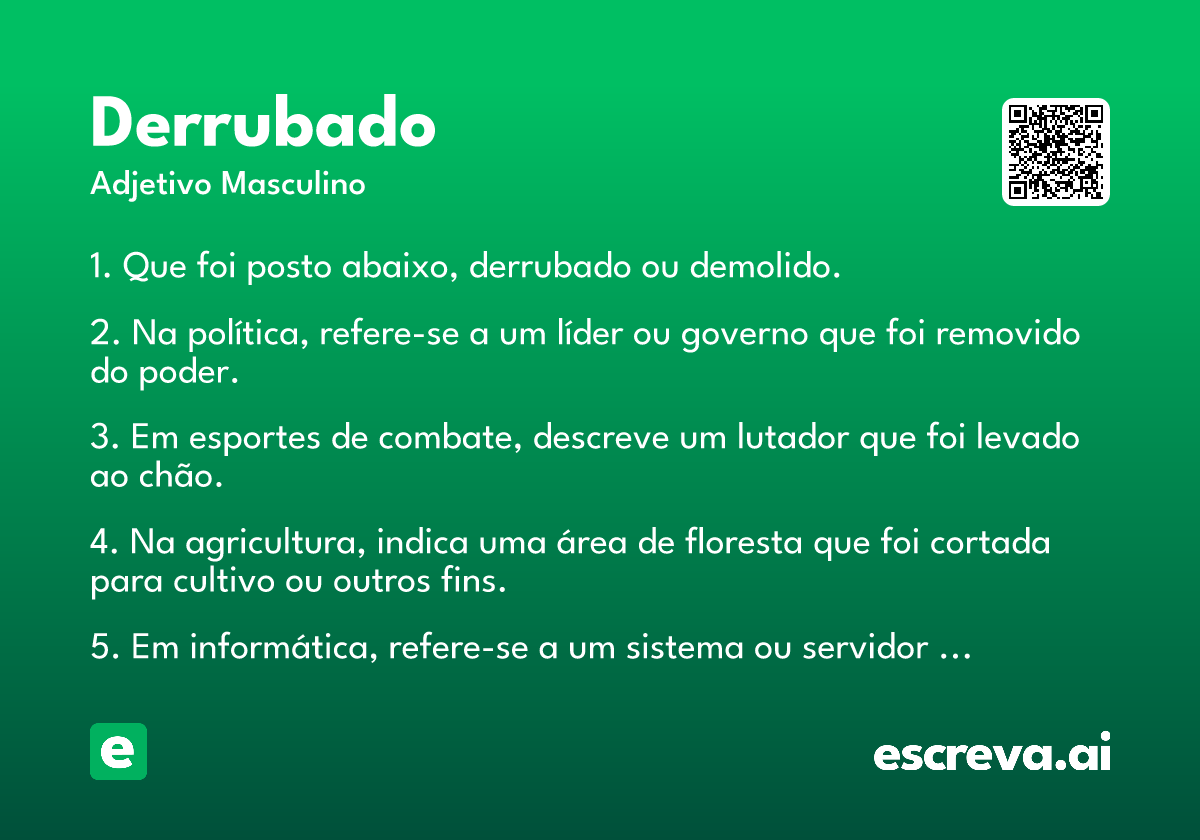 Derrubado

Adjetivo Masculino

1. Que foi posto abaixo, derrubado ou demolido.

2. Na política, refere-se a um líder ou governo que foi removido do poder.

3. Em esportes de combate, descreve um lutador que foi levado ao chão.

4. Na agricultura, indica uma área de floresta que foi cortada para cultivo ou outros fins.

5. Em informática, refere-se a um sistema ou servidor …

e

escreva.ai